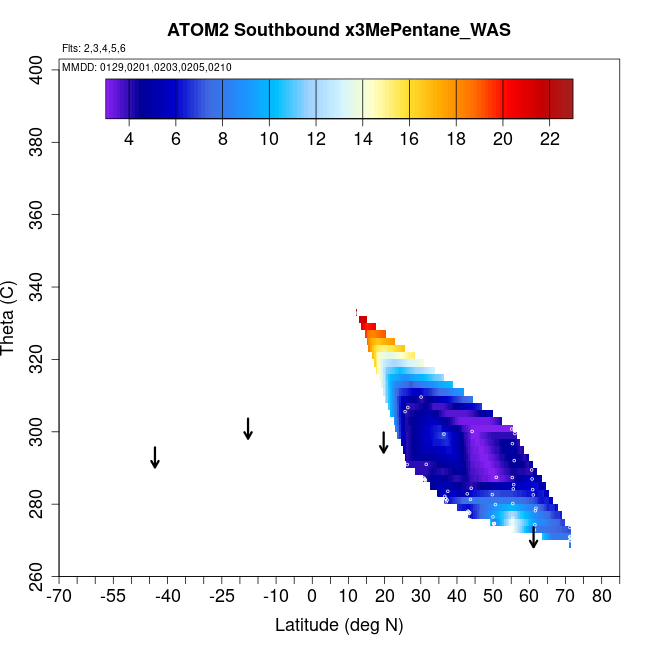 ATOM2 Southbound x3MePentane_WAS

Flts: 2,3,4,5,6

MMDD: 0129,0201,0203,0205,0210

4 6 8 10 12 14 16 18 20 22

Theta (C)

400
380
360
340
320
300
280
260

-70 -55 -40 -25 -10 0 10 20 30 40 50 60 70 80

Latitude (deg N)